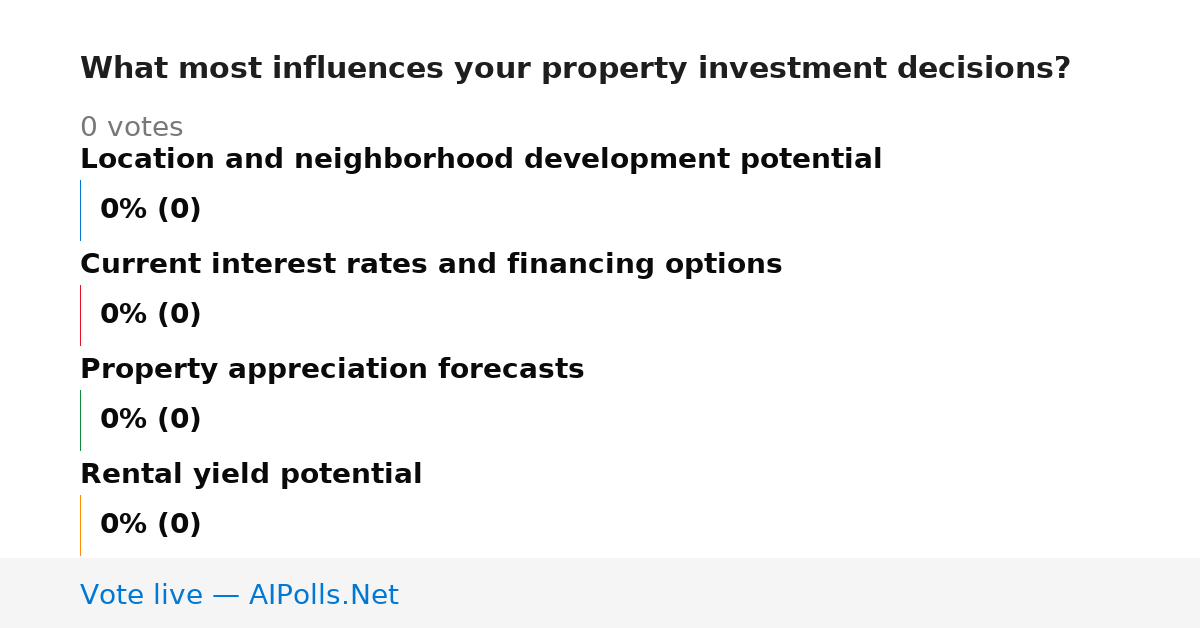 What most influences your property investment decisions?

0 votes

Location and neighborhood development potential

0% (0)

Current interest rates and financing options

0% (0)

Property appreciation forecasts

0% (0)

Rental yield potential

0% (0)

Vote live — AIPolls.Net